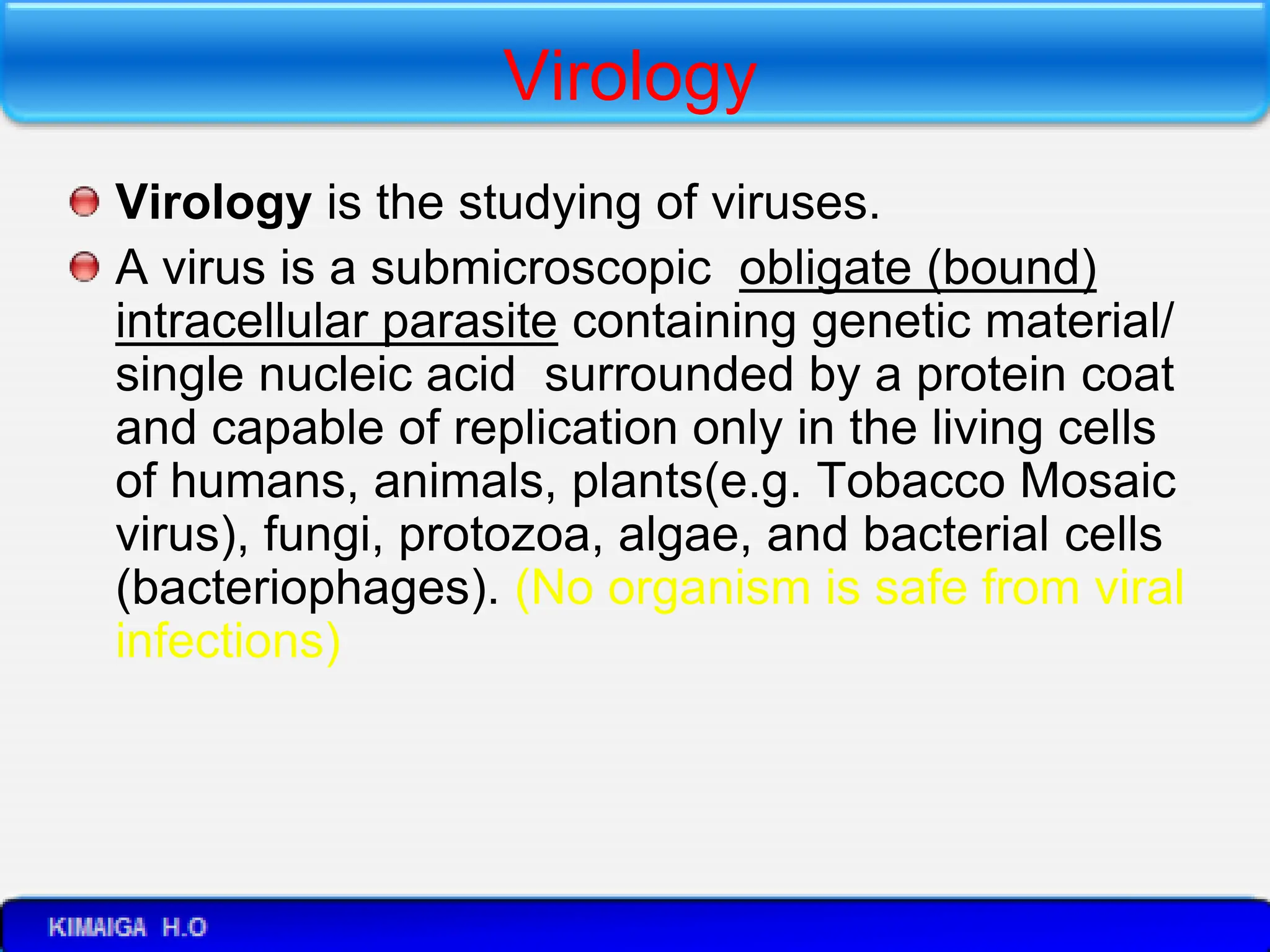 Virology

Virology is the studying of viruses.

A virus is a submicroscopic obligate (bound) intracellular parasite containing genetic material/ single nucleic acid surrounded by a protein coat and capable of replication only in the living cells of humans, animals, plants(e.g. Tobacco Mosaic virus), fungi, protozoa, algae, and bacterial cells (bacteriophages). (No organism is safe from viral infections)

KIMAIGA H.O